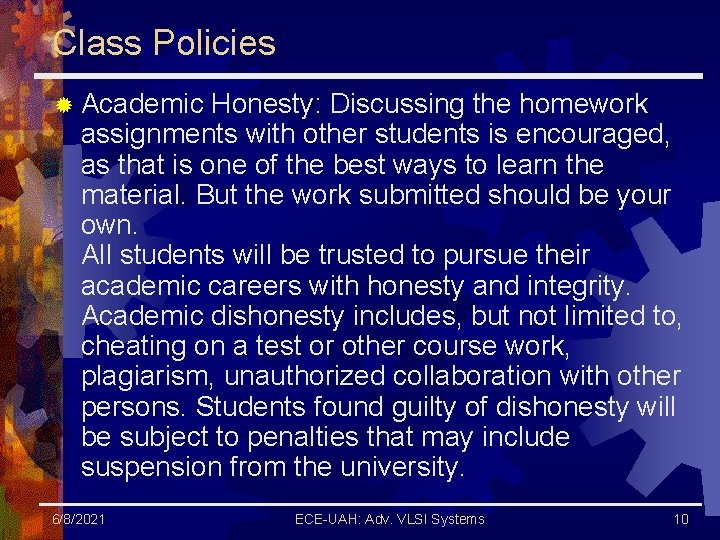 Class Policies

Academic Honesty: Discussing the homework assignments with other students is encouraged, as that is one of the best ways to learn the material. But the work submitted should be your own.
All students will be trusted to pursue their academic careers with honesty and integrity. Academic dishonesty includes, but not limited to, cheating on a test or other course work, plagiarism, unauthorized collaboration with other persons. Students found guilty of dishonesty will be subject to penalties that may include suspension from the university.

6/8/2021 ECE-UAH: Adv. VLSI Systems 10